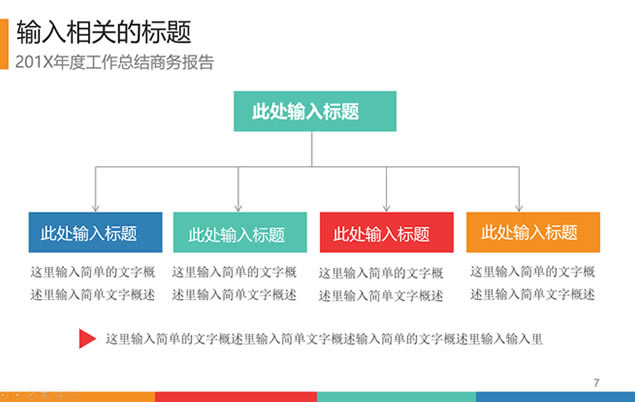 输入相关的标题
201X年度工作总结商务报告

此处输入标题

此处输入标题

这里输入简单的文字概述里输入简单文字概述

此处输入标题

这里输入简单的文字概述里输入简单文字概述

此处输入标题

这里输入简单的文字概述里输入简单文字概述

此处输入标题

这里输入简单的文字概述里输入简单文字概述

这里输入简单的文字概述里输入简单文字概述输入简单的文字概述里输入输入里

7